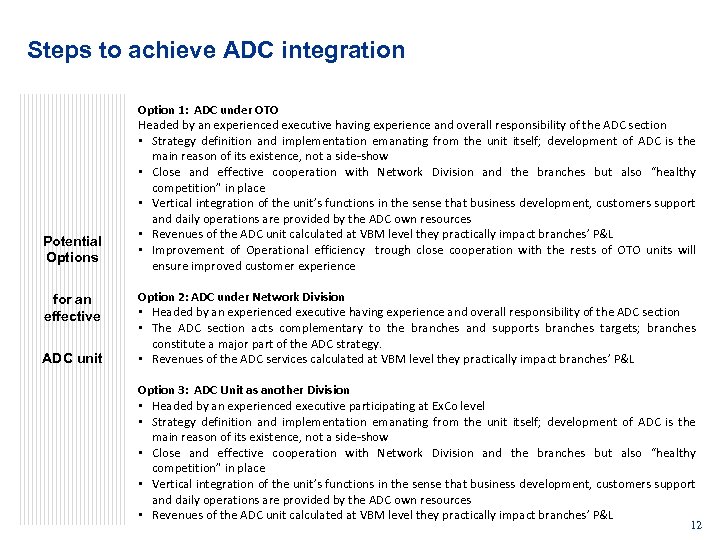 Steps to achieve ADC integration

Potential Options

for an effective

ADC unit

Option 1: ADC under OTO
Headed by an experienced executive having experience and overall responsibility of the ADC section
▪ Strategy definition and implementation emanating from the unit itself; development of ADC is the main reason of its existence, not a side-show
▪ Close and effective cooperation with Network Division and the branches but also "healthy competition" in place
▪ Vertical integration of the unit's functions in the sense that business development, customers support and daily operations are provided by the ADC own resources
▪ Revenues of the ADC unit calculated at VBM level they practically impact branches' P&L
▪ Improvement of Operational efficiency trough close cooperation with the rests of OTO units will ensure improved customer experience

Option 2: ADC under Network Division
▪ Headed by an experienced executive having experience and overall responsibility of the ADC section
▪ The ADC section acts complementary to the branches and supports branches targets; branches constitute a major part of the ADC strategy.
▪ Revenues of the ADC services calculated at VBM level they practically impact branches' P&L

Option 3: ADC Unit as another Division
▪ Headed by an experienced executive participating at ExCo level
▪ Strategy definition and implementation emanating from the unit itself; development of ADC is the main reason of its existence, not a side-show
▪ Close and effective cooperation with Network Division and the branches but also "healthy competition" in place
▪ Vertical integration of the unit's functions in the sense that business development, customers support and daily operations are provided by the ADC own resources
▪ Revenues of the ADC unit calculated at VBM level they practically impact branches' P&L

12